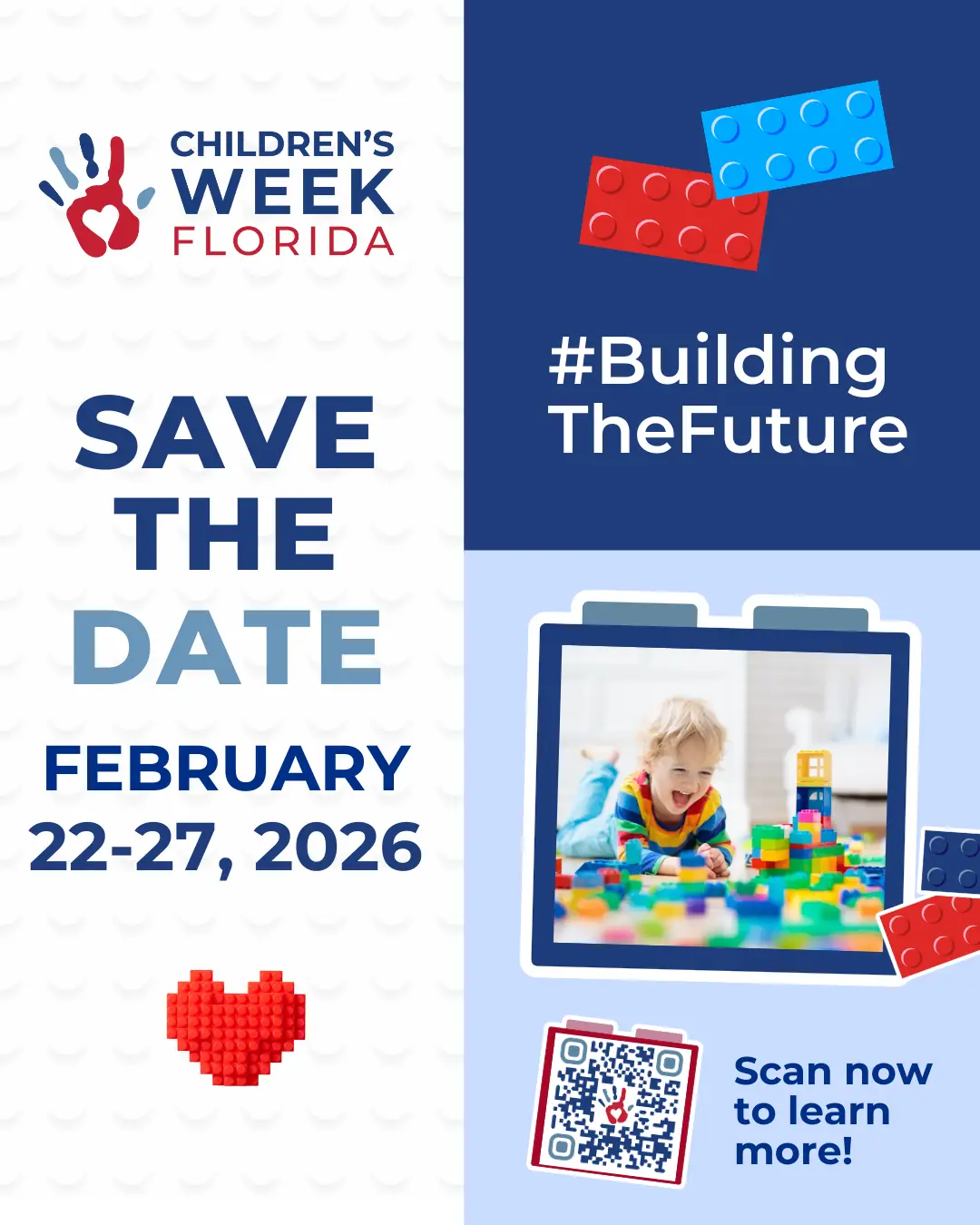 CHILDREN'S WEEK FLORIDA

SAVE THE DATE

FEBRUARY 22-27, 2026

#Building TheFuture

Scan now to learn more!